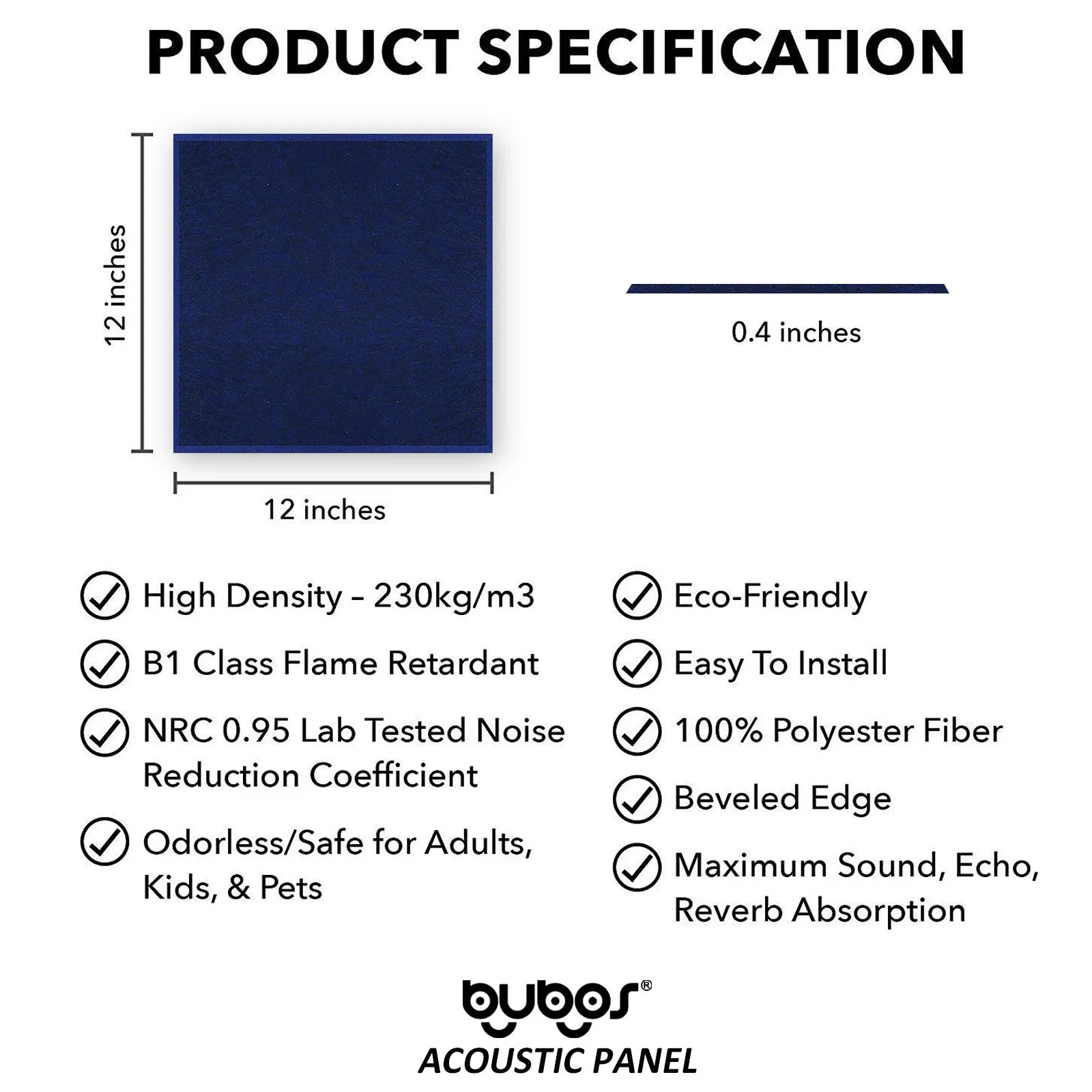 PRODUCT SPECIFICATION

12 inches

12 inches

0.4 inches

High Density – 230kg/m3

B1 Class Flame Retardant

NRC 0.95 Lab Tested Noise Reduction Coefficient

Odorless/Safe for Adults, Kids, & Pets

Eco-Friendly

Easy To Install

100% Polyester Fiber

Beveled Edge

Maximum Sound, Echo, Reverb Absorption

bubos®
ACOUSTIC PANEL